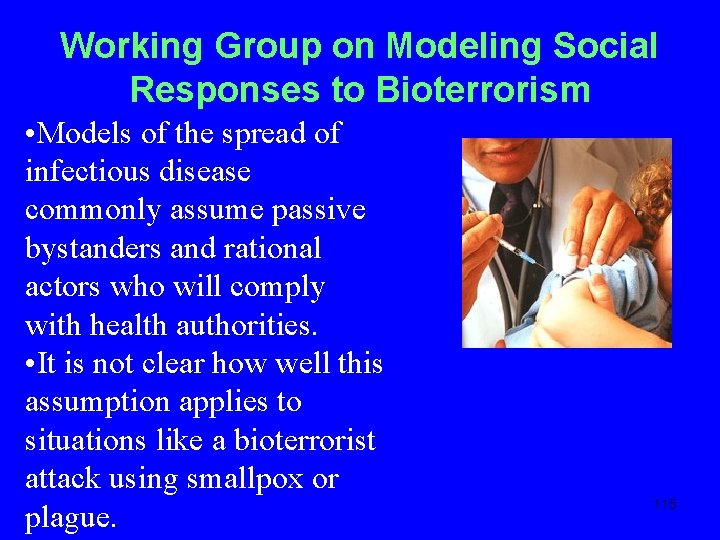 Working Group on Modeling Social Responses to Bioterrorism

•Models of the spread of infectious disease commonly assume passive bystanders and rational actors who will comply with health authorities.

•It is not clear how well this assumption applies to situations like a bioterrorist attack using smallpox or plague.

115